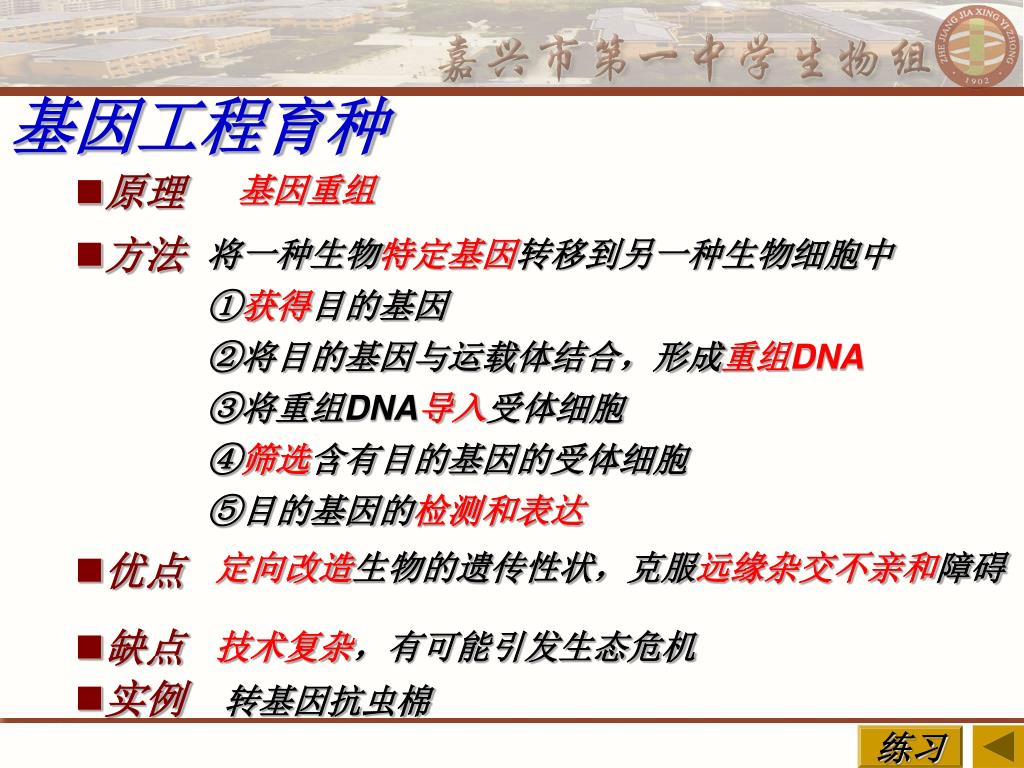 嘉兴市第一中学生物组

ZHE JIANG JIA XING YI ZHONG 1902

基因工程育种

■原理 基因重组

■方法 将一种生物特定基因转移到另一种生物细胞中
①获得目的基因
②将目的基因与运载体结合，形成重组DNA
③将重组DNA导入受体细胞
④筛选含有目的基因的受体细胞
⑤目的基因的检测和表达

■优点 定向改造生物的遗传性状，克服远缘杂交不亲和障碍

■缺点 技术复杂，有可能引发生态危机

■实例 转基因抗虫棉

练习